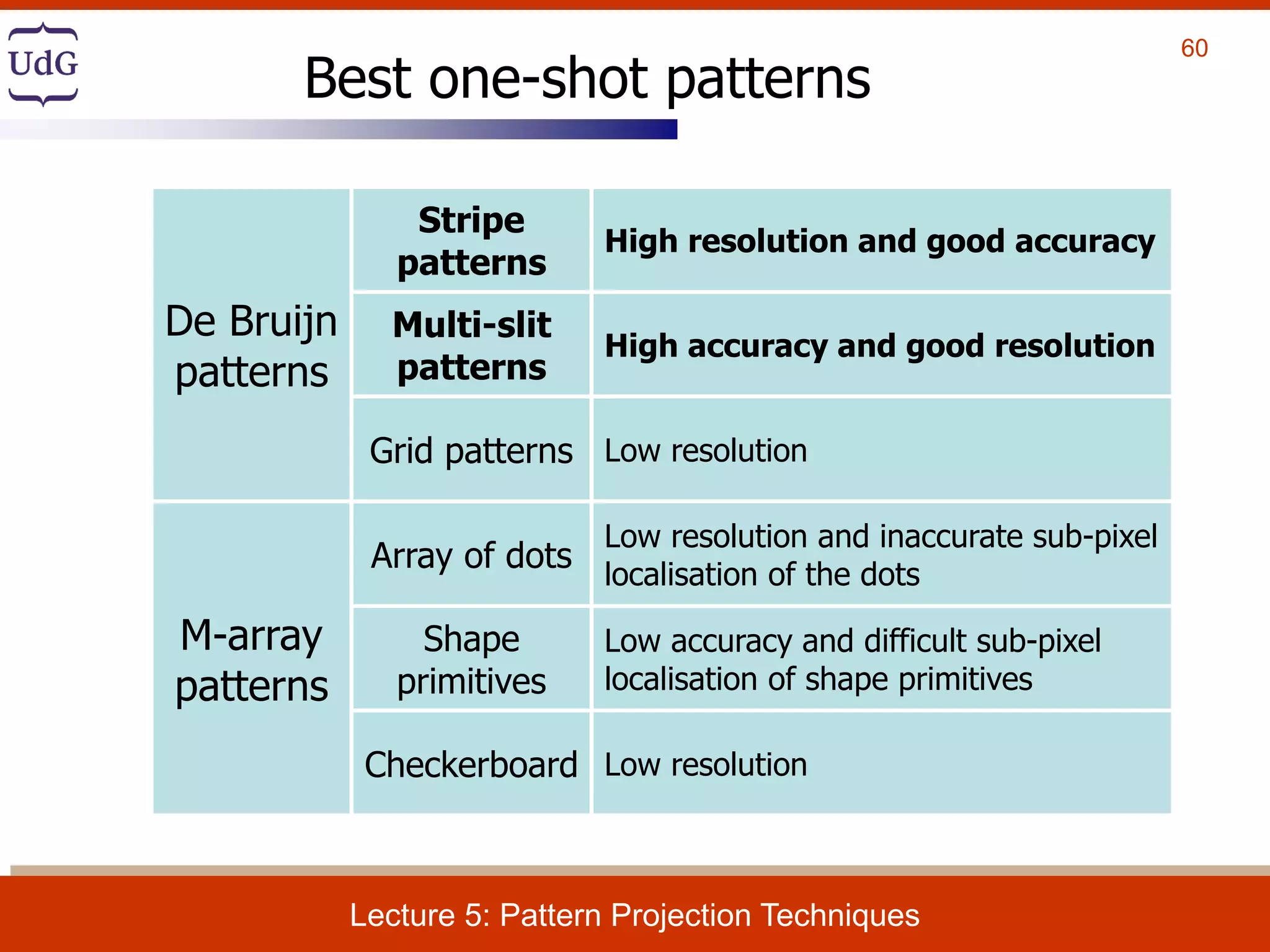 UdG

60

Best one-shot patterns

| De Bruijn patterns | Stripe patterns | High resolution and good accuracy |
|---|---|---|
| | Multi-slit patterns | High accuracy and good resolution |
| | Grid patterns | Low resolution |
| M-array patterns | Array of dots | Low resolution and inaccurate sub-pixel localisation of the dots |
| | Shape primitives | Low accuracy and difficult sub-pixel localisation of shape primitives |
| | Checkerboard | Low resolution |

Lecture 5: Pattern Projection Techniques